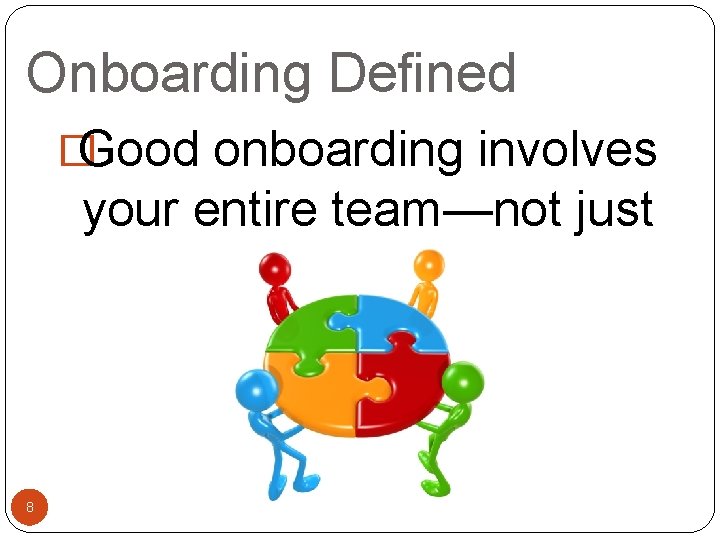 Onboarding Defined

Good onboarding involves your entire team—not just

8